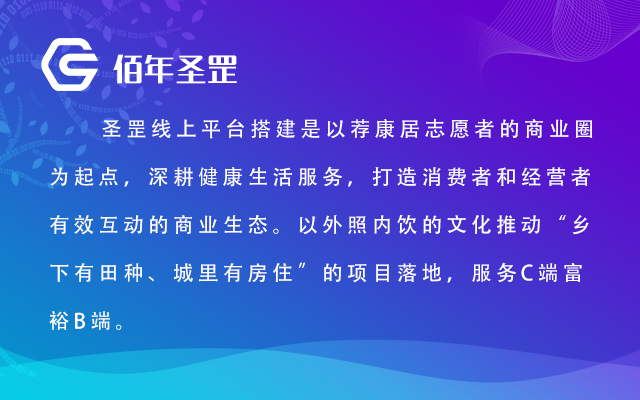 佰年圣罡

圣罡线上平台搭建是以荐康居志愿者的商业圈为起点，深耕健康生活服务，打造消费者和经营者有效互动的商业生态。以外照内饮的文化推动“乡下有田种、城里有房住”的项目落地，服务C端富裕B端。